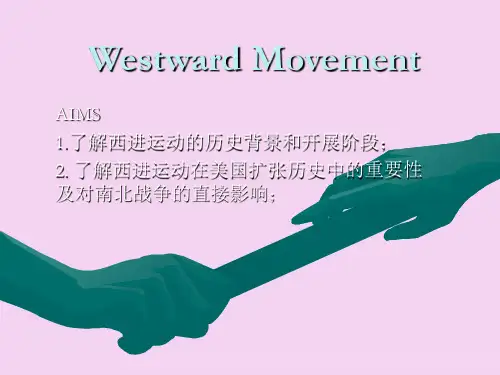 Westward Movement

AIMS

1.了解西进运动的历史背景和开展阶段；

2. 了解西进运动在美国扩张历史中的重要性及对南北战争的直接影响；